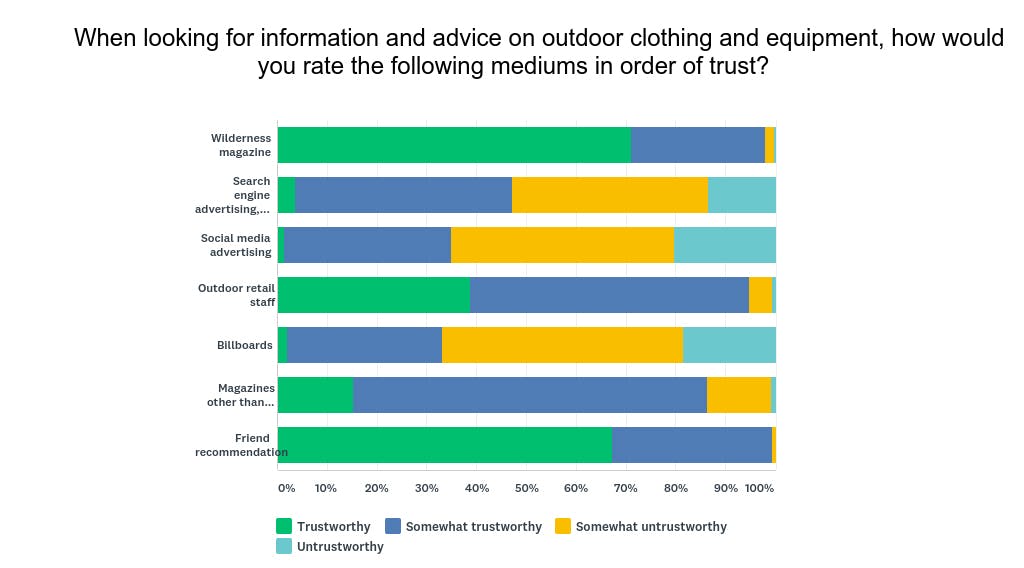 When looking for information and advice on outdoor clothing and equipment, how would you rate the following mediums in order of trust?

Wilderness magazine

Search engine advertising,...

Social media advertising

Outdoor retail staff

Billboards

Magazines other than...

Friend recommendation

0% 10% 20% 30% 40% 50% 60% 70% 80% 90% 100%

Trustworthy Somewhat trustworthy Somewhat untrustworthy Untrustworthy